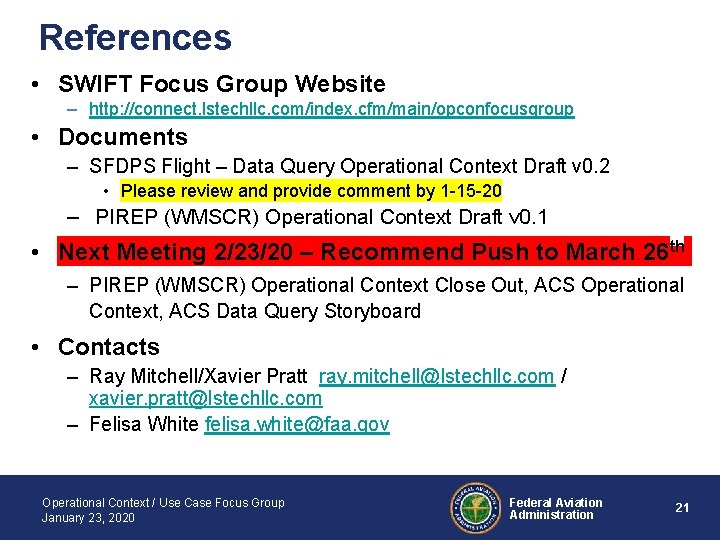 References

• SWIFT Focus Group Website
– http://connect.lstechllc.com/index.cfm/main/opconfocusgroup

• Documents
– SFDPS Flight – Data Query Operational Context Draft v0.2
• Please review and provide comment by 1-15-20
– PIREP (WMSCR) Operational Context Draft v0.1

• Next Meeting 2/23/20 – Recommend Push to March 26$^{th}$
– PIREP (WMSCR) Operational Context Close Out, ACS Operational Context, ACS Data Query Storyboard

• Contacts
– Ray Mitchell/Xavier Pratt ray.mitchell@lstechllc.com / xavier.pratt@lstechllc.com
– Felisa White felisa.white@faa.gov

Operational Context / Use Case Focus Group
January 23, 2020

FEDERAL AVIATION ADMINISTRATION

Federal Aviation Administration

21